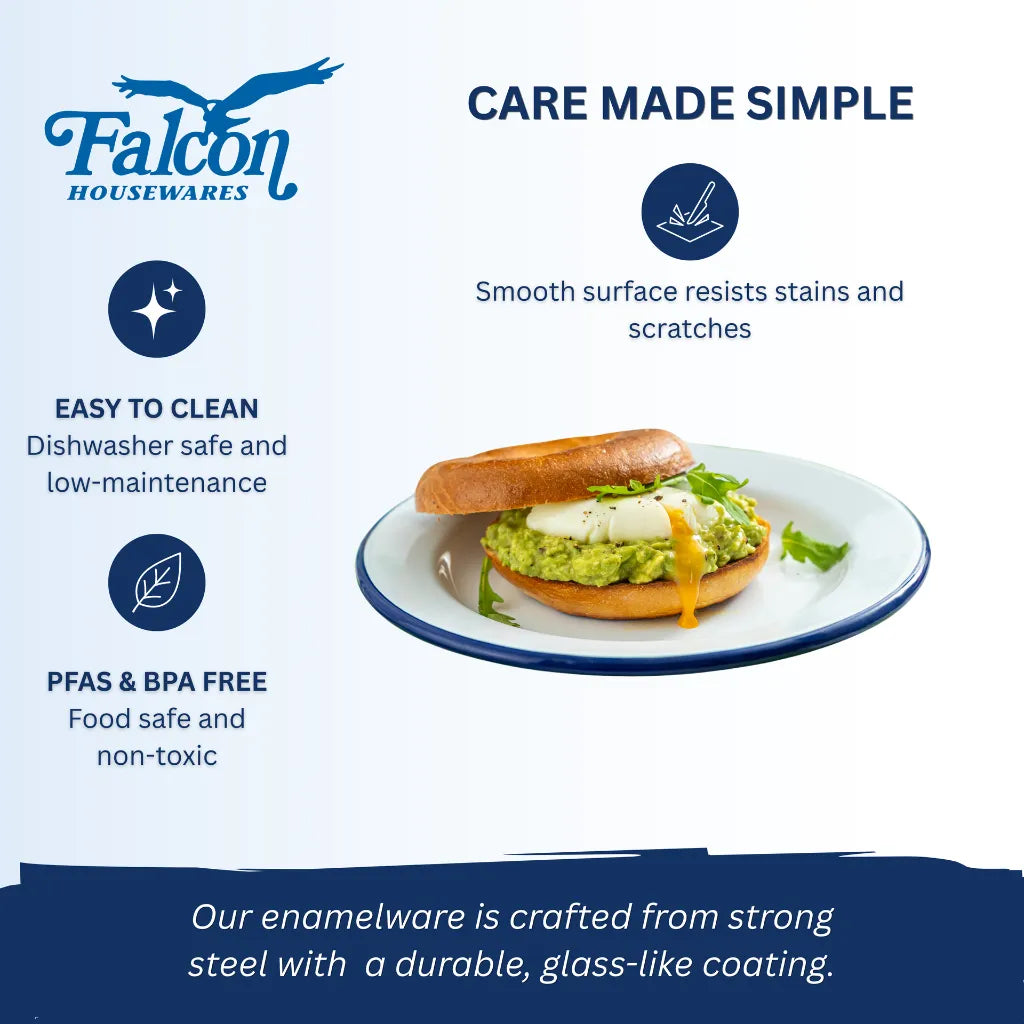 Falcon
HOUSEWARES

CARE MADE SIMPLE

Smooth surface resists stains and scratches

EASY TO CLEAN
Dishwasher safe and low-maintenance

PFAS & BPA FREE
Food safe and non-toxic

Our enamelware is crafted from strong steel with a durable, glass-like coating.